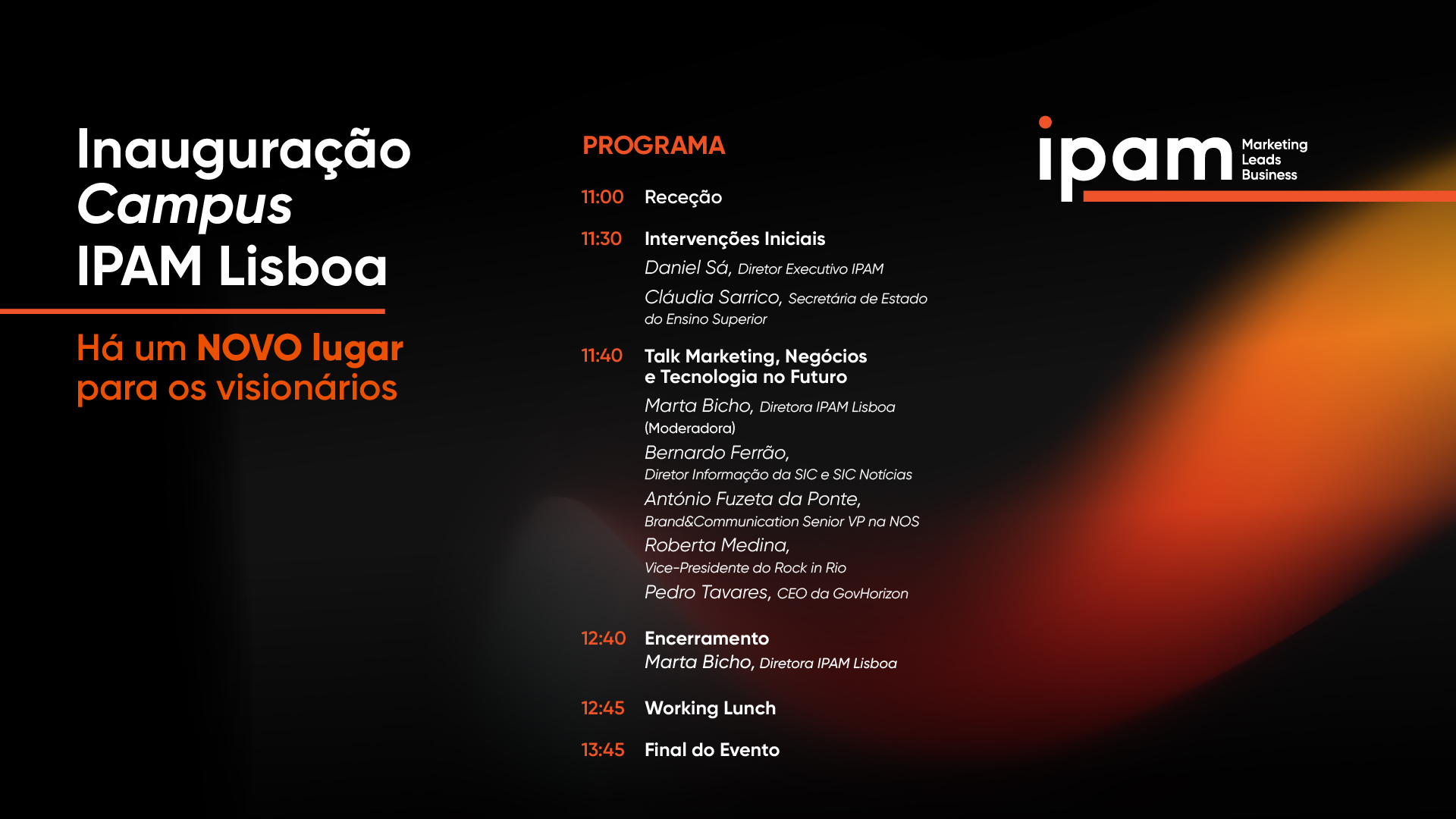 Inauguração Campus IPAM Lisboa

Há um NOVO lugar para os visionários

PROGRAMA

11:00 Receção

11:30 Intervenções Iniciais
Daniel Sá, Diretor Executivo IPAM
Cláudia Sarrico, Secretária de Estado do Ensino Superior

11:40 Talk Marketing, Negócios e Tecnologia no Futuro
Marta Bicho, Diretora IPAM Lisboa (Moderadora)
Bernardo Ferrão, Diretor Informação da SIC e SIC Notícias
António Fuzeta da Ponte, Brand&Communication Senior VP na NOS
Roberta Medina, Vice-Presidente do Rock in Rio
Pedro Tavares, CEO da GovHorizon

12:40 Encerramento
Marta Bicho, Diretora IPAM Lisboa

12:45 Working Lunch

13:45 Final do Evento

ipam Marketing Leads Business